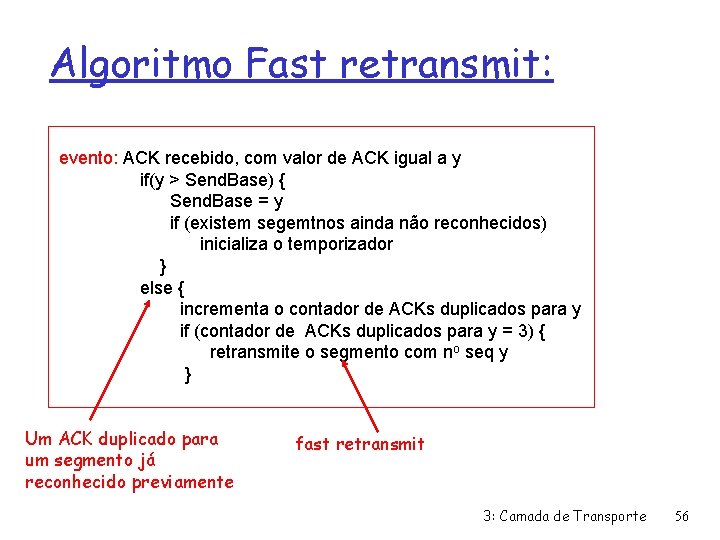 Algoritmo Fast retransmit:

evento: ACK recebido, com valor de ACK igual a y
if(y > SendBase) {
SendBase = y
if (existem segemtnos ainda não reconhecidos)
inicializa o temporizador
}
else {
incrementa o contador de ACKs duplicados para y
if (contador de ACKs duplicados para y = 3) {
retransmite o segmento com nº seq y
}

Um ACK duplicado para um segmento já reconhecido previamente

fast retransmit

3: Camada de Transporte 56